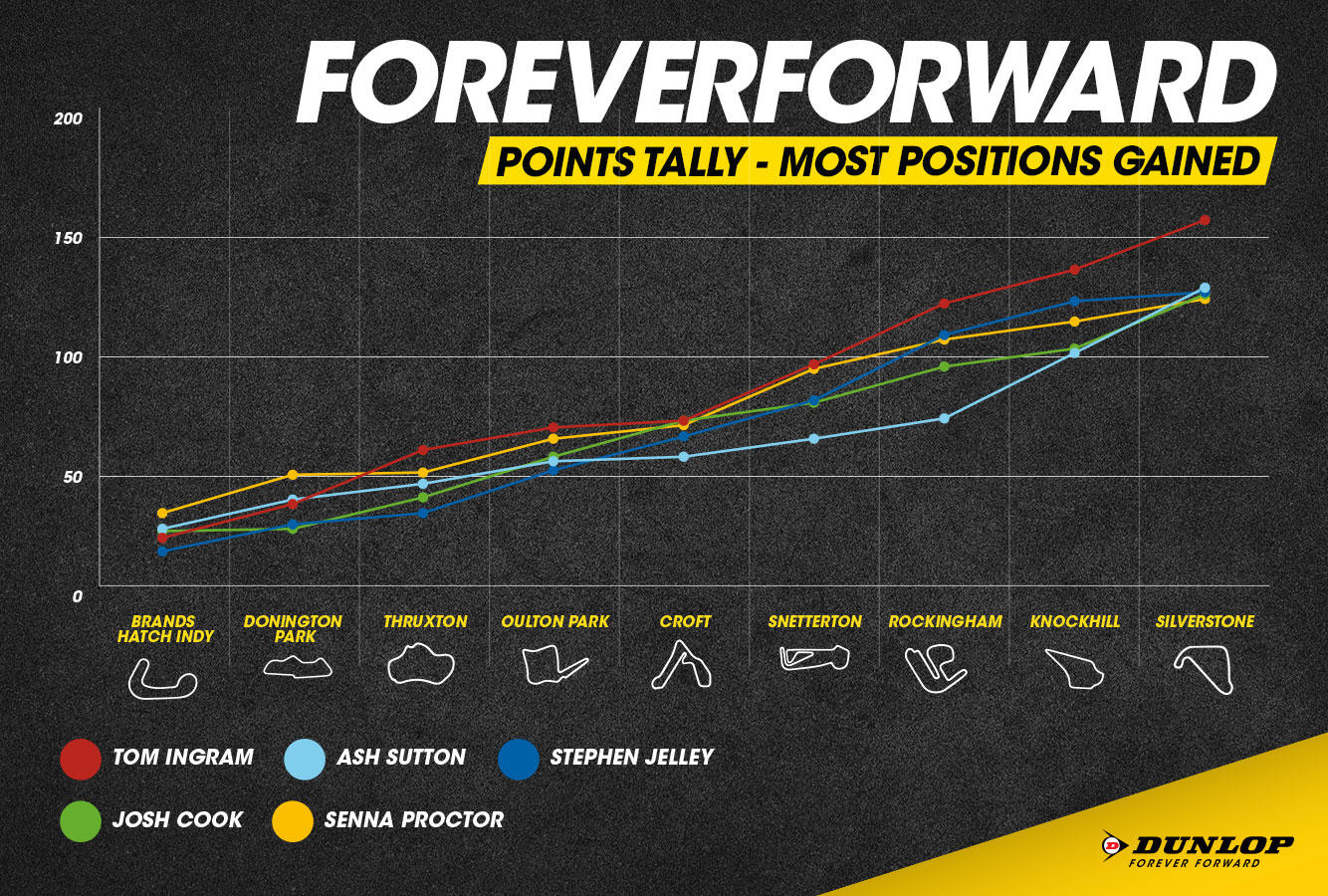 FOREVERFORWARD

POINTS TALLY - MOST POSITIONS GAINED

200
150
100
50
0

BRANDS HATCH INDY
DONINGTON PARK
THRUXTON
OULTON PARK
CROFT
SNETTERTON
ROCKINGHAM
KNOCKHILL
SILVERSTONE

TOM INGRAM
ASH SUTTON
STEPHEN JELLEY
JOSH COOK
SENNA PROCTOR

DUNLOP
FOREVER FORWARD